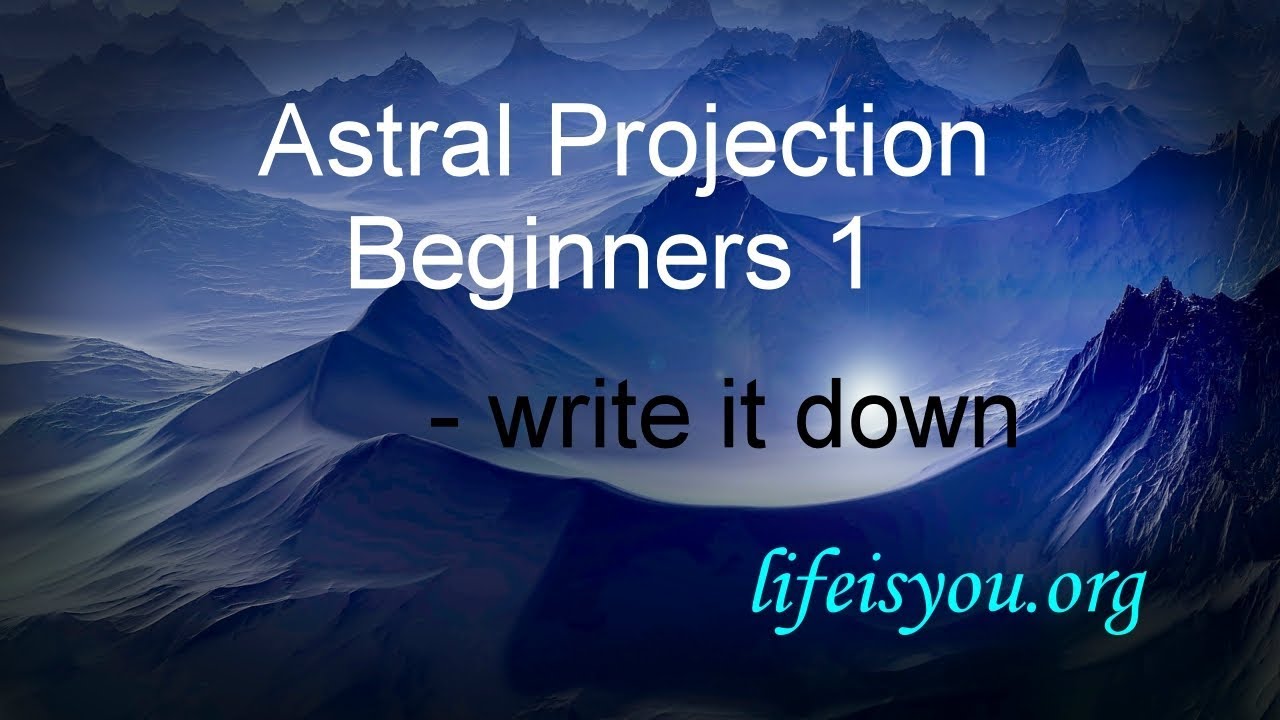 Astral Projection
Beginners 1

- write it down

lifeisyou.org